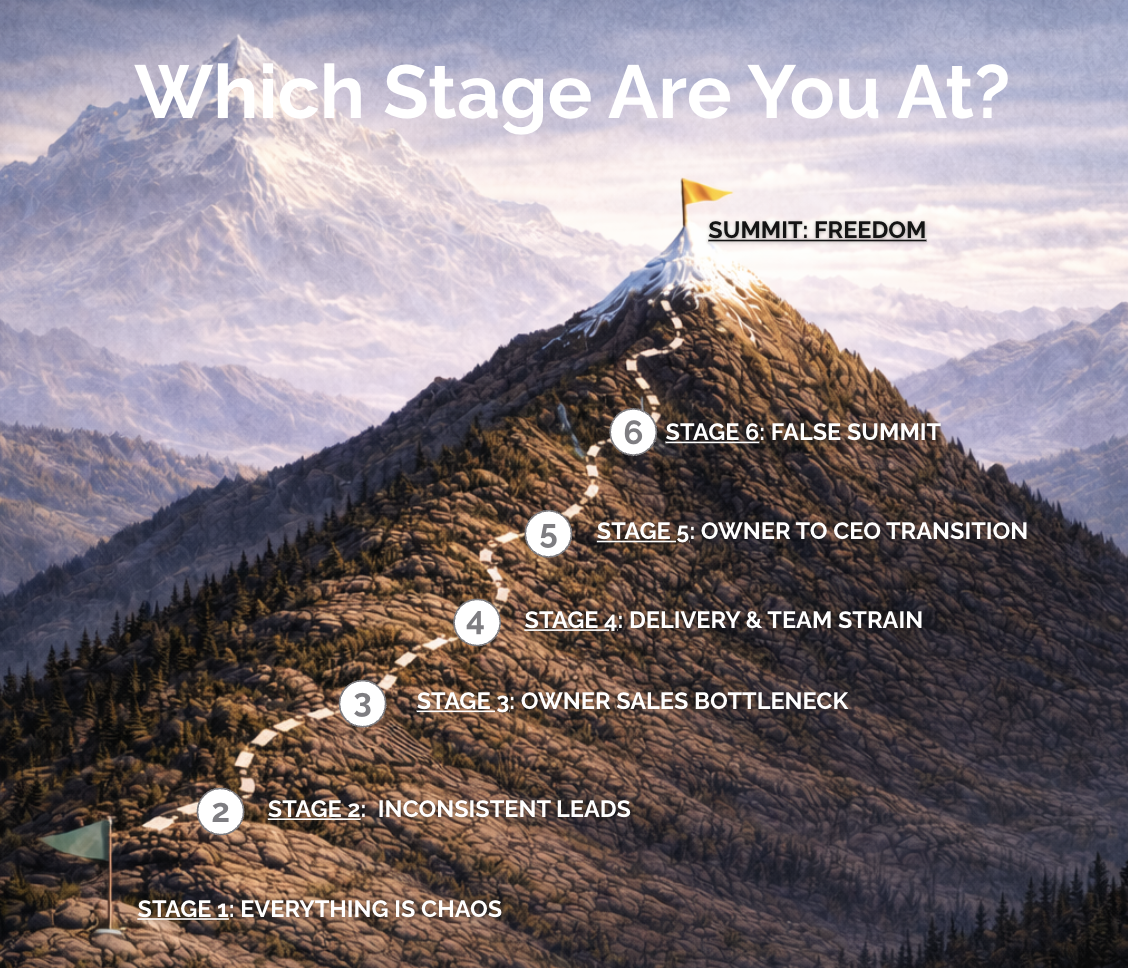 Which Stage Are You At?

SUMMIT: FREEDOM

6 STAGE 6: FALSE SUMMIT

5 STAGE 5: OWNER TO CEO TRANSITION

4 STAGE 4: DELIVERY & TEAM STRAIN

3 STAGE 3: OWNER SALES BOTTLENECK

2 STAGE 2: INCONSISTENT LEADS

STAGE 1: EVERYTHING IS CHAOS